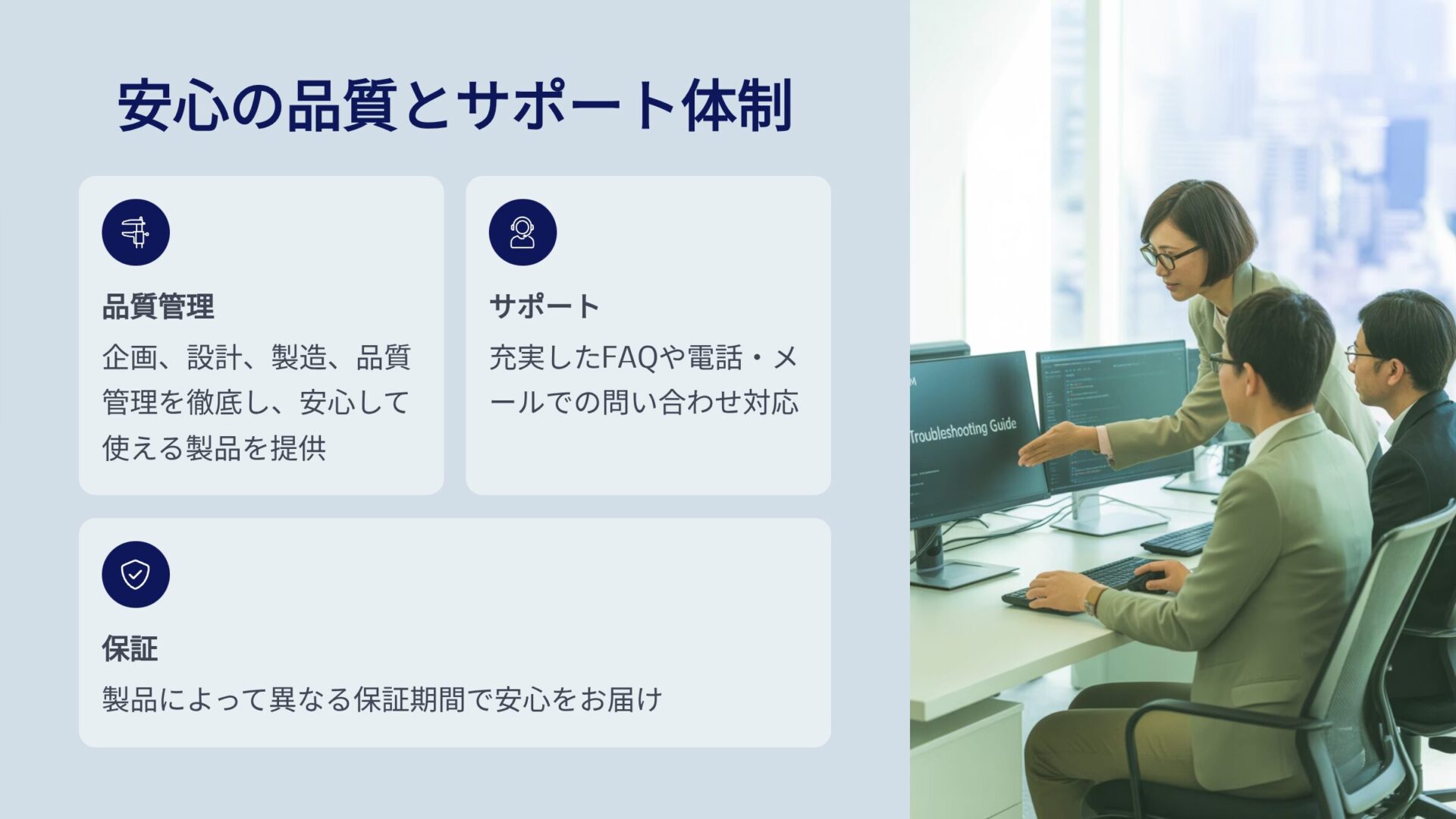 安心の品質とサポート体制

品質管理

企画、設計、製造、品質管理を徹底し、安心して使える製品を提供

サポート

充実したFAQや電話・メールでの問い合わせ対応

保証

製品によって異なる保証期間で安心をお届け

Troubleshooting Guide